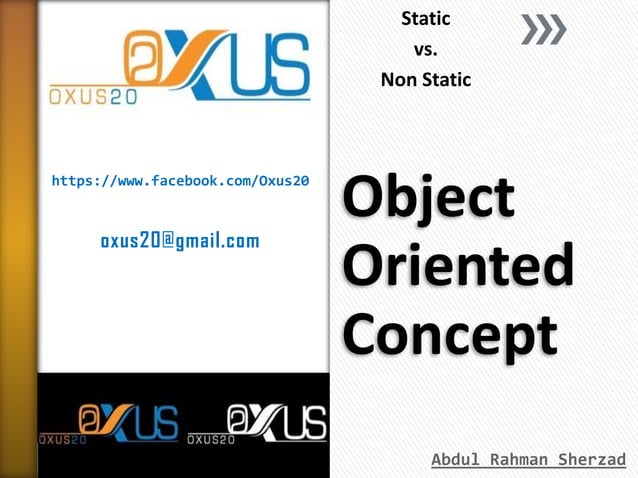 OXUS
OXUS20

https://www.facebook.com/Oxus20

oxus20@gmail.com

OXUS
OXUS20
OXUS
OXUS20

Static
vs.
Non Static

Object Oriented Concept

Abdul Rahman Sherzad